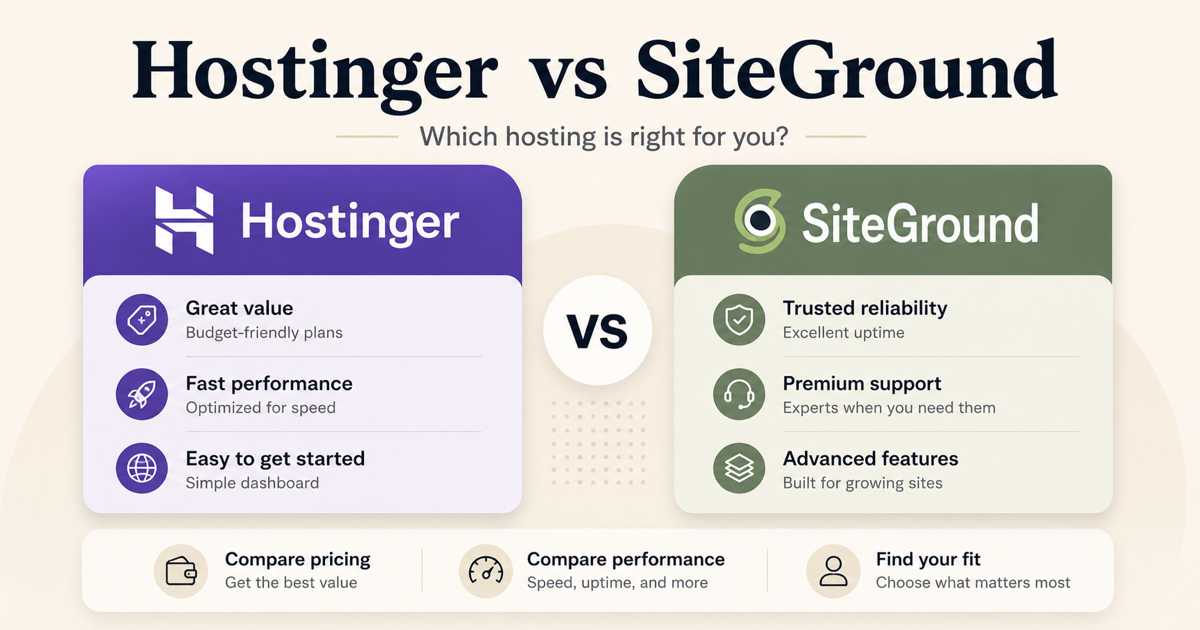 Hostinger vs SiteGround

Which hosting is right for you?

Hostinger

Great value
Budget-friendly plans

Fast performance
Optimized for speed

Easy to get started
Simple dashboard

VS

SiteGround

Trusted reliability
Excellent uptime

Premium support
Experts when you need them

Advanced features
Built for growing sites

Compare pricing
Get the best value

Compare performance
Speed, uptime, and more

Find your fit
Choose what matters most